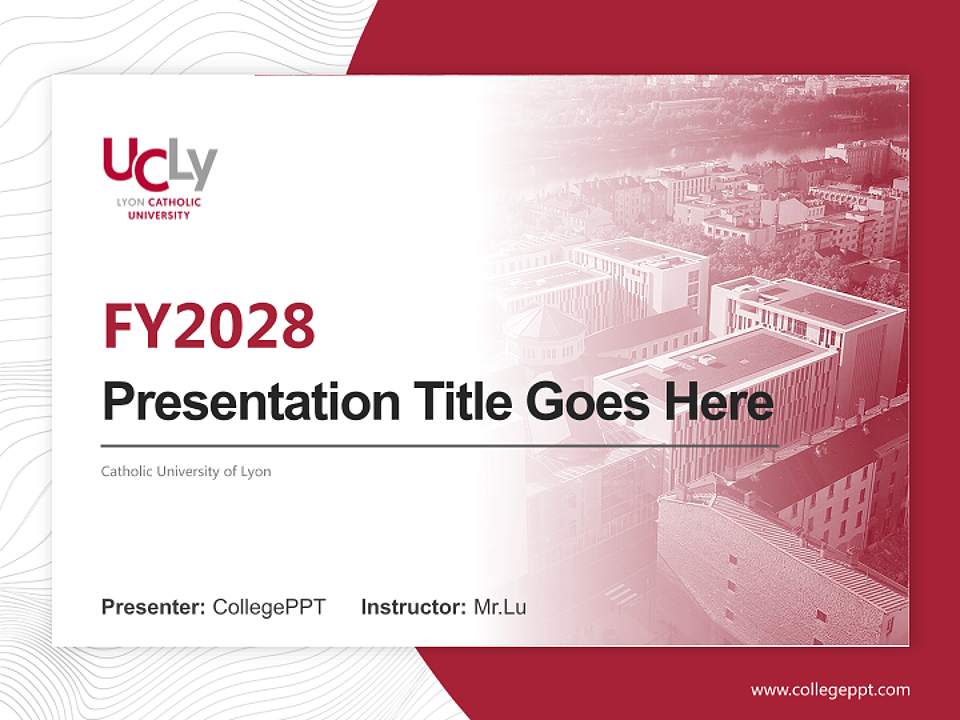 UCLy
LYON CATHOLIC UNIVERSITY

FY2028

Presentation Title Goes Here

Catholic University of Lyon

Presenter: CollegePPT Instructor: Mr.Lu

www.collegeppt.com